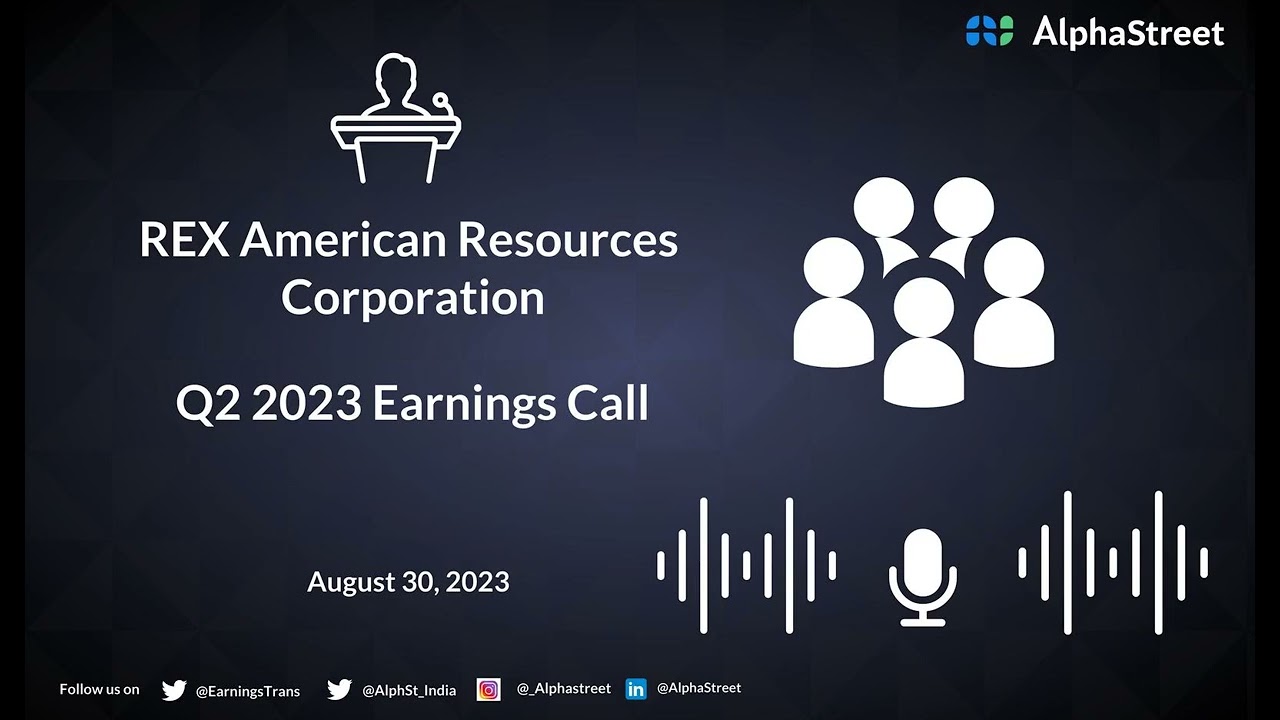 AlphaStreet

REX American Resources Corporation

Q2 2023 Earnings Call

August 30, 2023

Follow us on @EarningsTrans @AlphSt_India @_Alphastreet @AlphaStreet